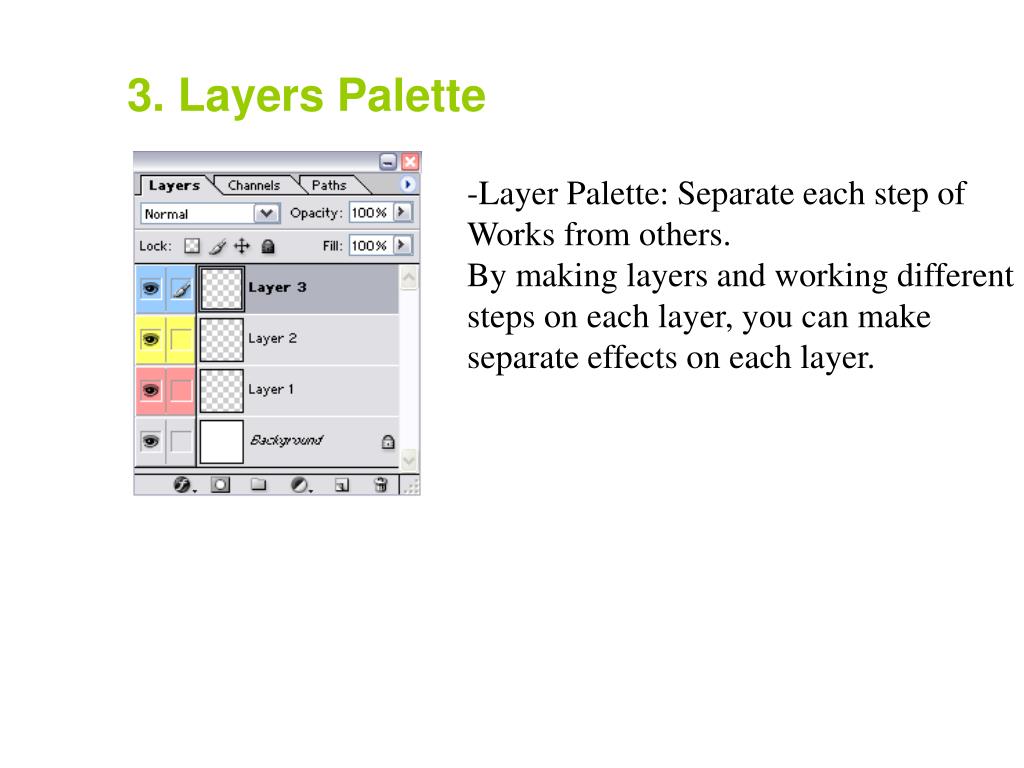 3. Layers Palette

Layers Channels Paths

Normal Opacity: 100%

Lock: Fill: 100%

Layer 3

Layer 2

Layer 1

Background

-Layer Palette: Separate each step of Works from others.
By making layers and working different steps on each layer, you can make separate effects on each layer.